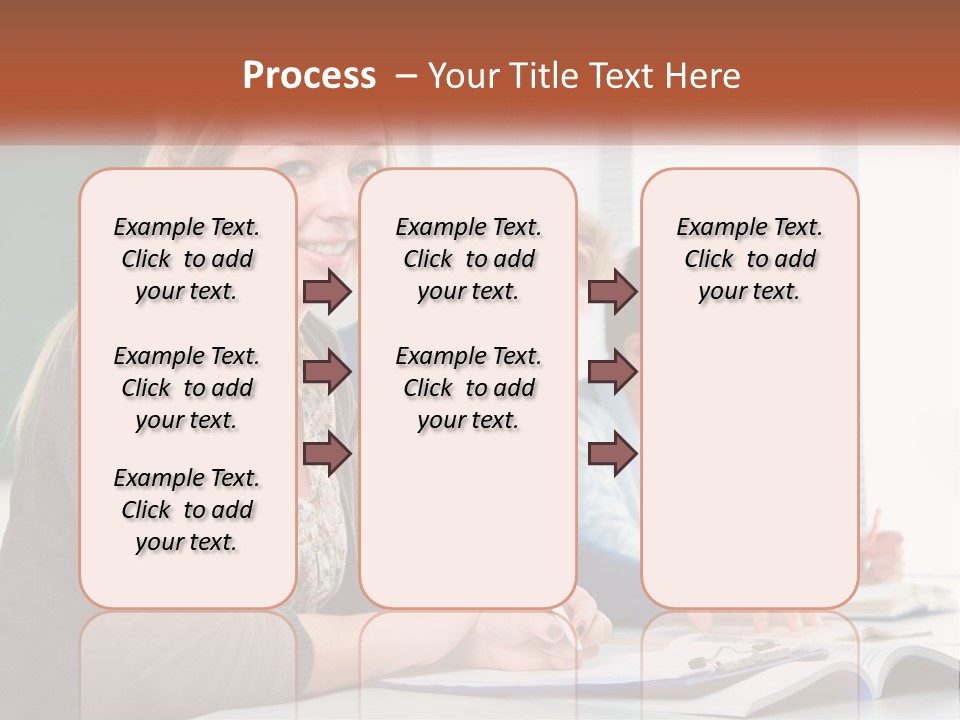 Process – Your Title Text Here

Example Text. Click to add your text.

Example Text. Click to add your text.

Example Text. Click to add your text.

Example Text. Click to add your text.

Example Text. Click to add your text.

Example Text. Click to add your text.